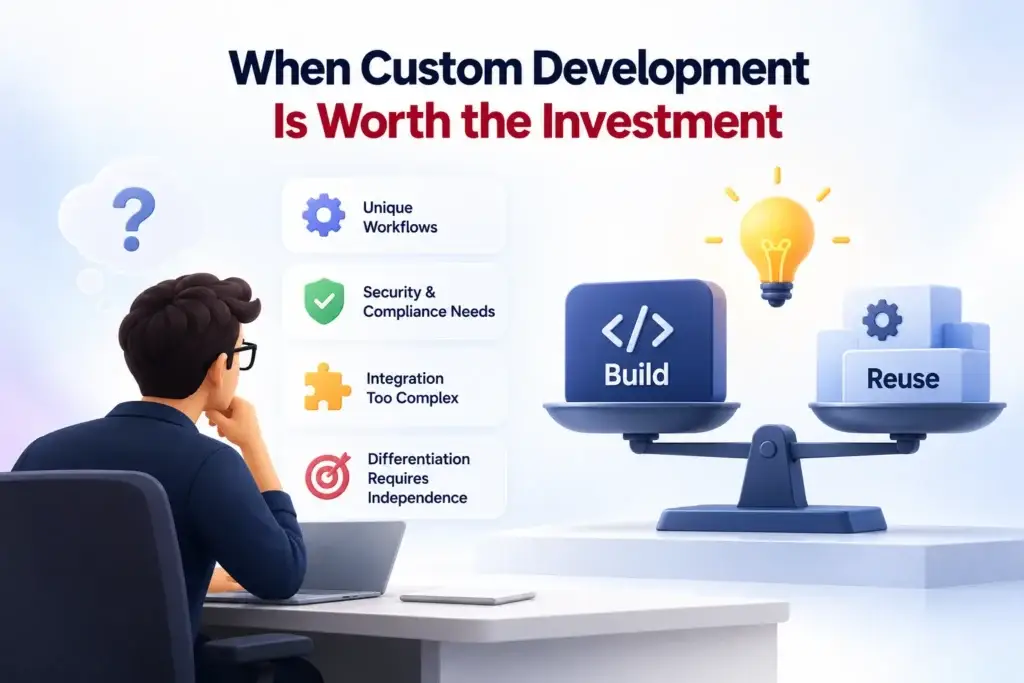 When Custom Development
Is Worth the Investment

?

Unique
Workflows

Security &
Compliance Needs

Integration
Too Complex

Differentiation
Requires
Independence

</>
Build

Reuse